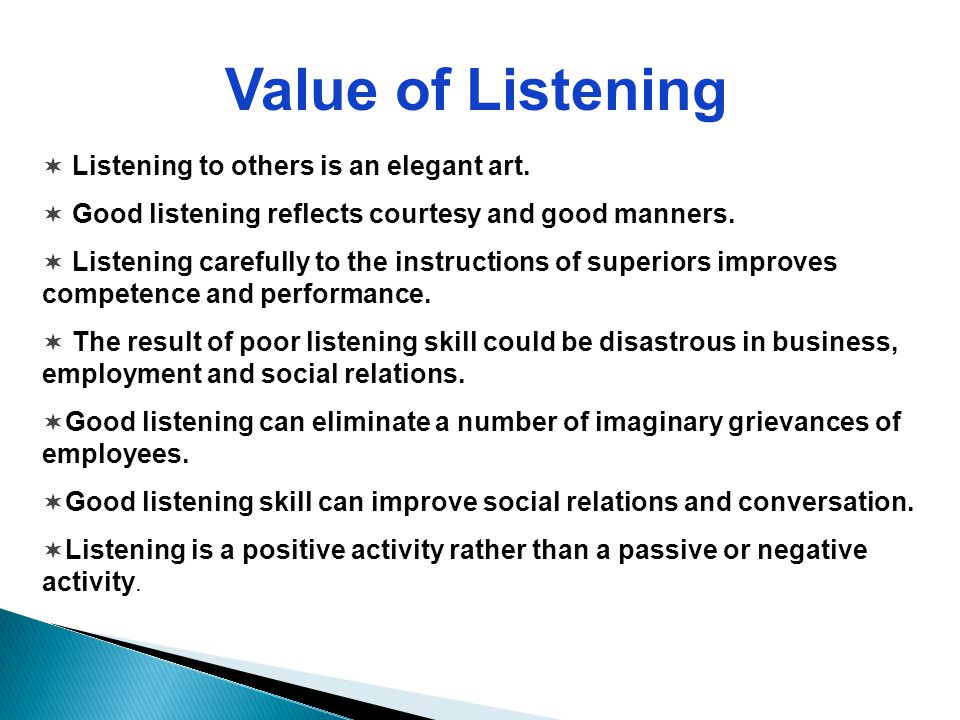 Value of Listening

✶ Listening to others is an elegant art.

✶ Good listening reflects courtesy and good manners.

✶ Listening carefully to the instructions of superiors improves competence and performance.

✶ The result of poor listening skill could be disastrous in business, employment and social relations.

✶Good listening can eliminate a number of imaginary grievances of employees.

✶Good listening skill can improve social relations and conversation.

✶Listening is a positive activity rather than a passive or negative activity.